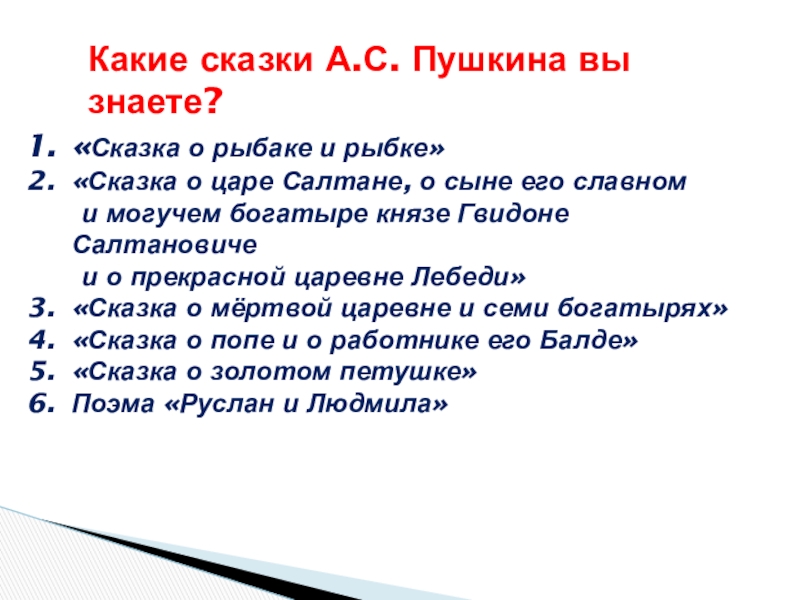 Какие сказки А.С. Пушкина вы знаете?

1. «Сказка о рыбаке и рыбке»
2. «Сказка о царе Салтане, о сыне его славном и могучем богатыре князе Гвидоне Салтановиче и о прекрасной царевне Лебеди»
3. «Сказка о мёртвой царевне и семи богатырях»
4. «Сказка о попе и о работнике его Балде»
5. «Сказка о золотом петушке»
6. Поэма «Руслан и Людмила»